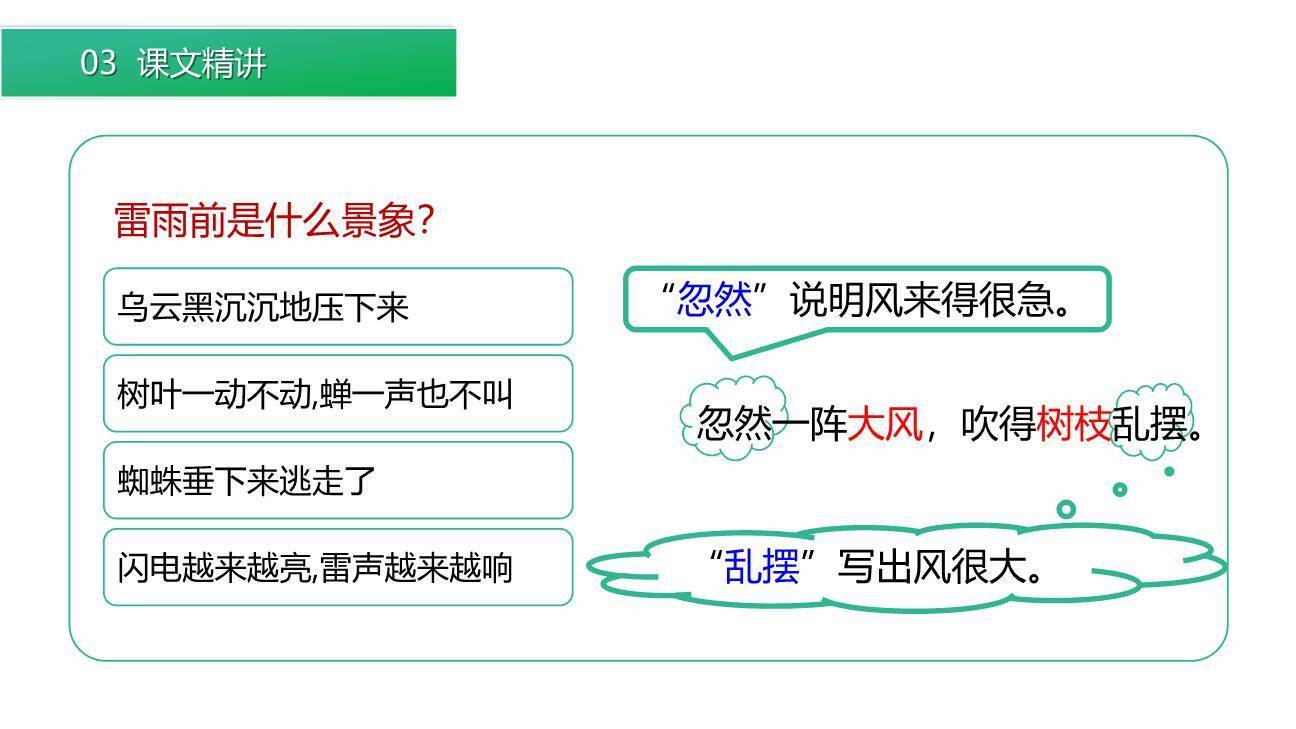 03 课文精讲

雷雨前是什么景象?

乌云黑沉沉地压下来

树叶一动不动,蝉一声也不叫

蜘蛛垂下来逃走了

闪电越来越亮,雷声越来越响

“忽然”说明风来得很急。

忽然一阵大风，吹得树枝乱摆。

“乱摆”写出风很大。